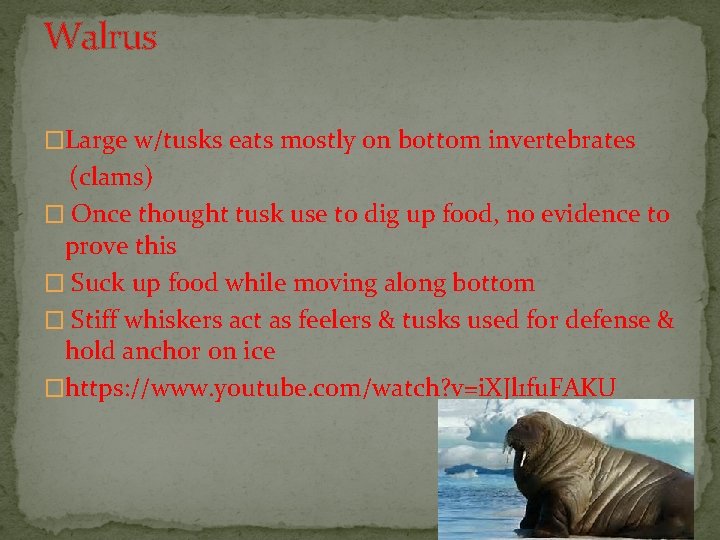 Walrus

□Large w/tusks eats mostly on bottom invertebrates (clams)

□ Once thought tusk use to dig up food, no evidence to prove this

□ Suck up food while moving along bottom

□ Stiff whiskers act as feelers & tusks used for defense & hold anchor on ice

□https://www.youtube.com/watch?v=iXJl1fuFAKU